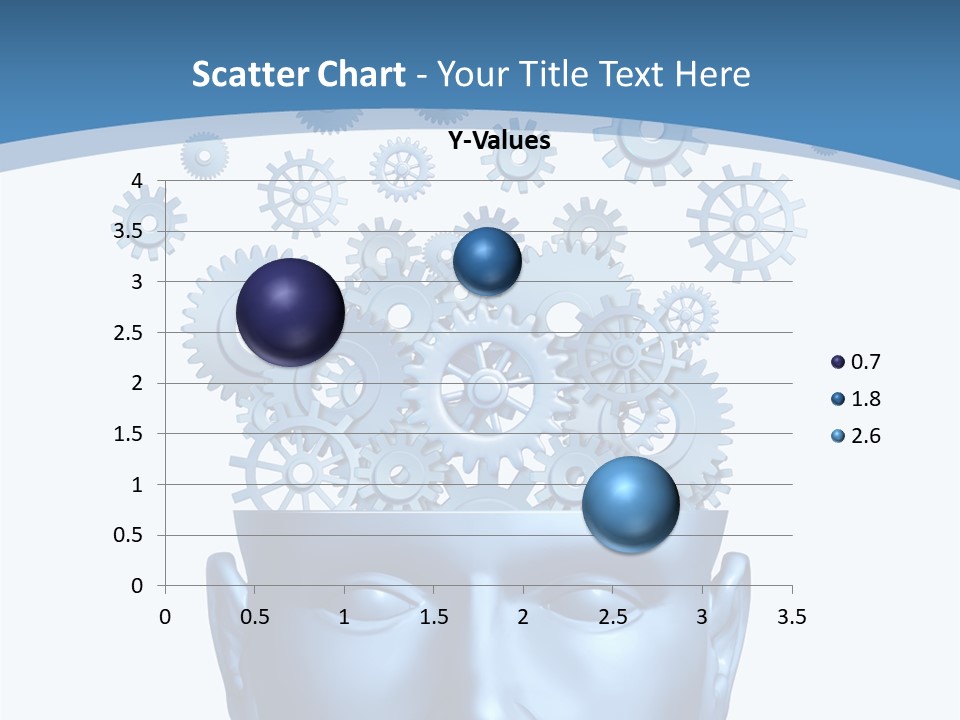 Scatter Chart - Your Title Text Here

Y-Values

4
3.5
3
2.5
2
1.5
1
0.5
0

0 0.5 1 1.5 2 2.5 3 3.5

0.7
1.8
2.6